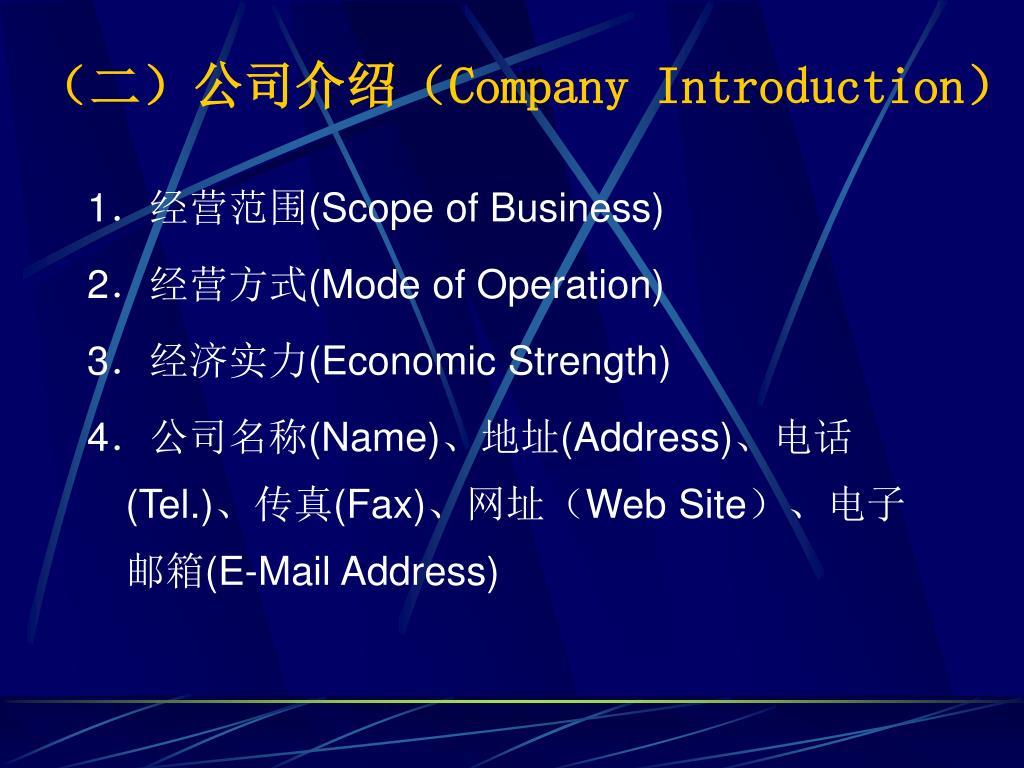 （二）公司介绍（Company Introduction）

1．经营范围(Scope of Business)

2．经营方式(Mode of Operation)

3．经济实力(Economic Strength)

4．公司名称(Name)、地址(Address)、电话(Tel.)、传真(Fax)、网址（Web Site）、电子邮箱(E-Mail Address)